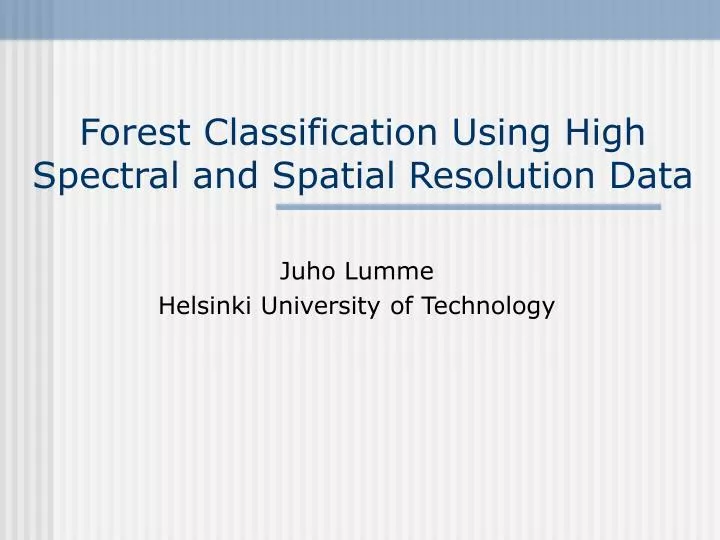 Forest Classification Using High Spectral and Spatial Resolution Data

Juho Lumme
Helsinki University of Technology